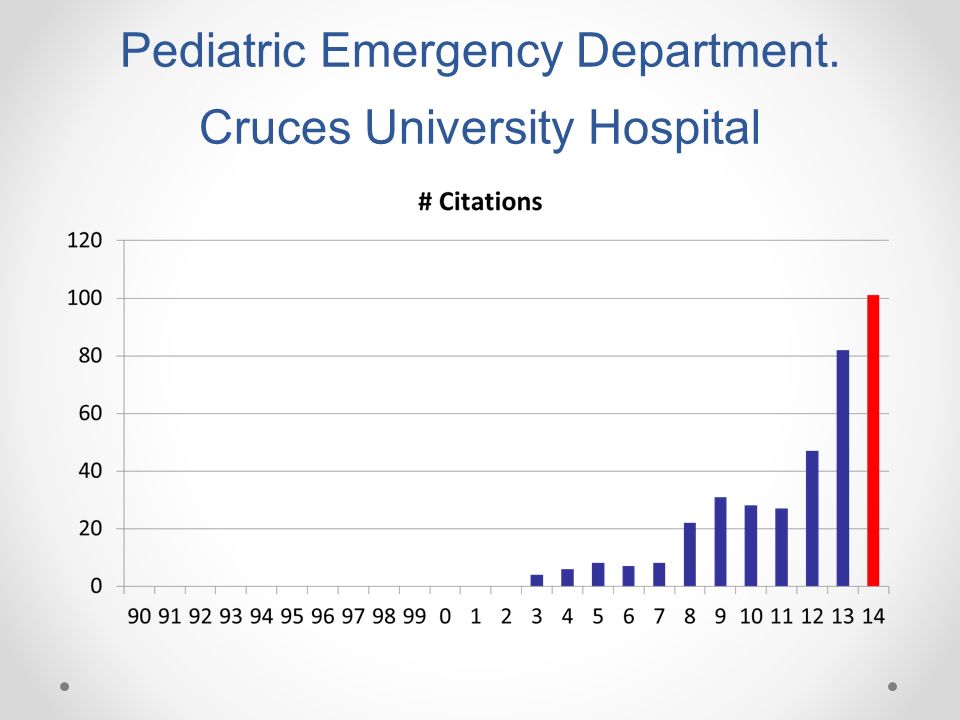 Pediatric Emergency Department.
Cruces University Hospital

# Citations

120
100
80
60
40
20
0

90 91 92 93 94 95 96 97 98 99 0 1 2 3 4 5 6 7 8 9 10 11 12 13 14